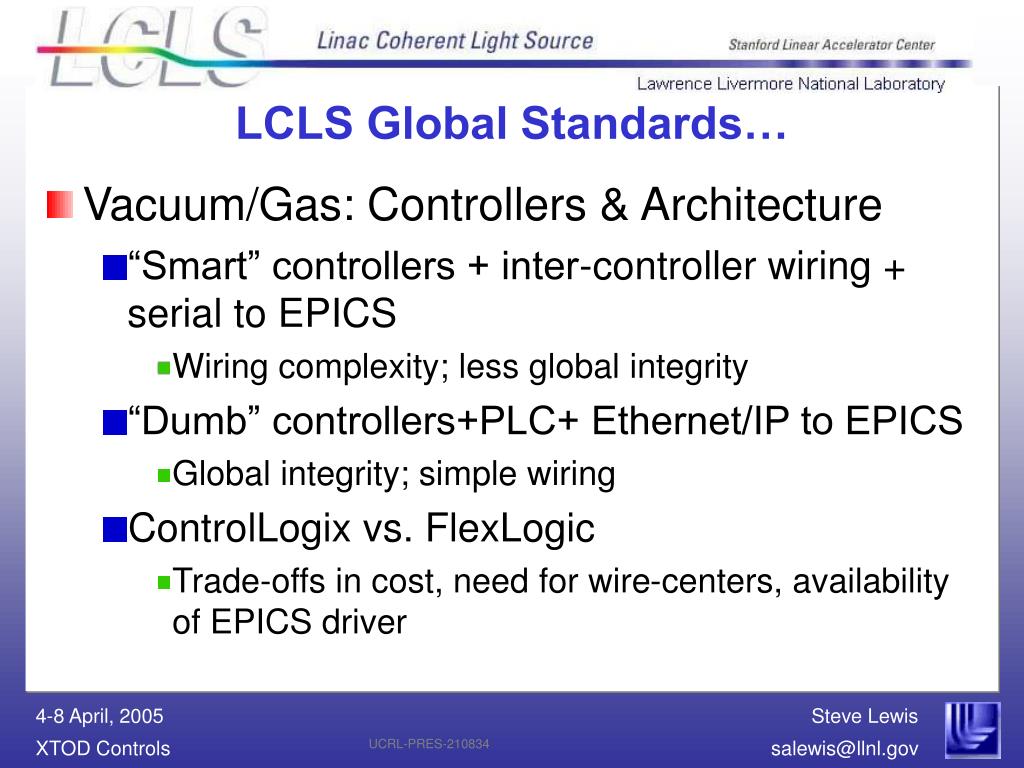 LCLS

Linac Coherent Light Source

Stanford Linear Accelerator Center

Lawrence Livermore National Laboratory

LCLS Global Standards…

Vacuum/Gas: Controllers & Architecture

“Smart” controllers + inter-controller wiring + serial to EPICS

Wiring complexity; less global integrity

“Dumb” controllers+PLC+ Ethernet/IP to EPICS

Global integrity; simple wiring

ControlLogix vs. FlexLogic

Trade-offs in cost, need for wire-centers, availability of EPICS driver

4-8 April, 2005

XTOD Controls

UCRL-PRES-210834

Steve Lewis

salewis@llnl.gov